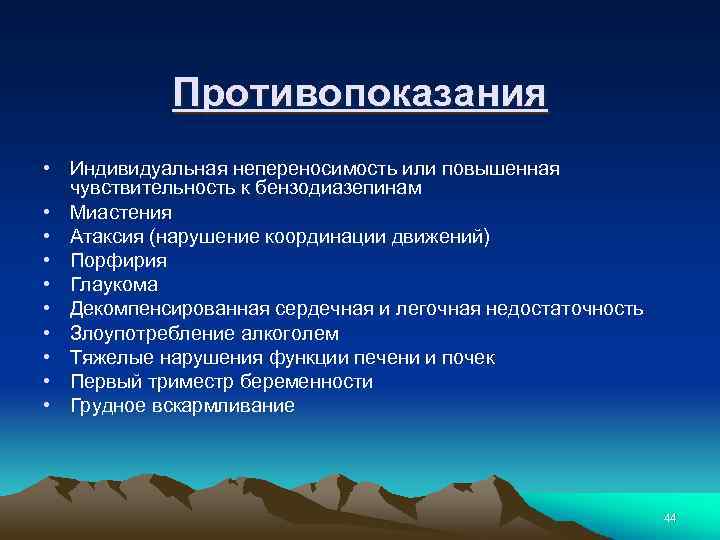 Противопоказания

• Индивидуальная непереносимость или повышенная чувствительность к бензодиазепинам
• Миастения
• Атаксия (нарушение координации движений)
• Порфирия
• Глаукома
• Декомпенсированная сердечная и легочная недостаточность
• Злоупотребление алкоголем
• Тяжелые нарушения функции печени и почек
• Первый триместр беременности
• Грудное вскармливание

44